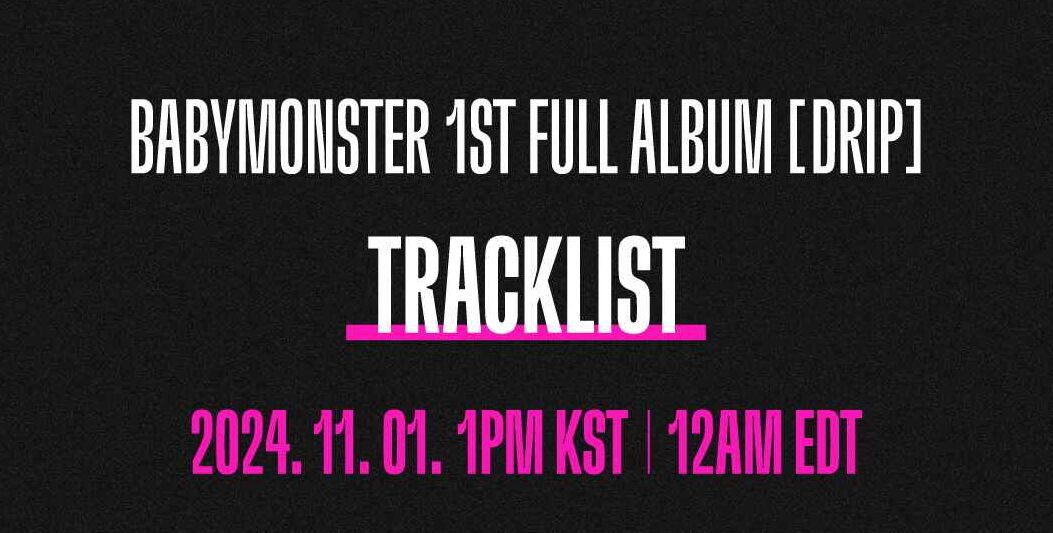 BABYMONSTER 1ST FULL ALBUM [DRIP]

TRACKLIST

2024. 11. 01. 1PM KST | 12AM EDT